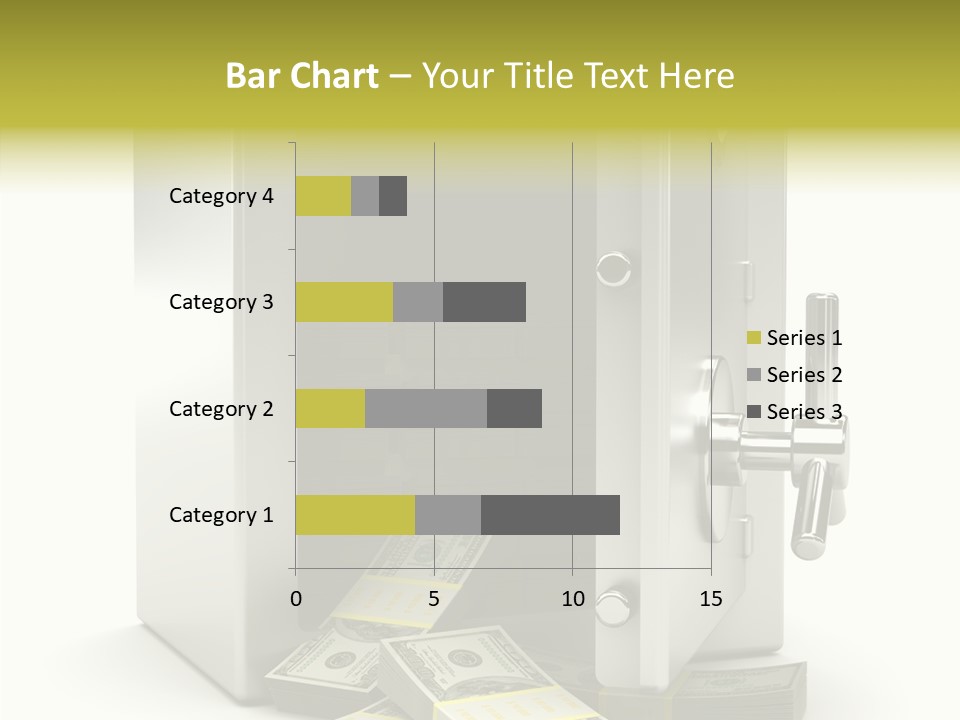 Bar Chart – Your Title Text Here

Category 4
Category 3
Category 2
Category 1

0
5
10
15

Series 1
Series 2
Series 3